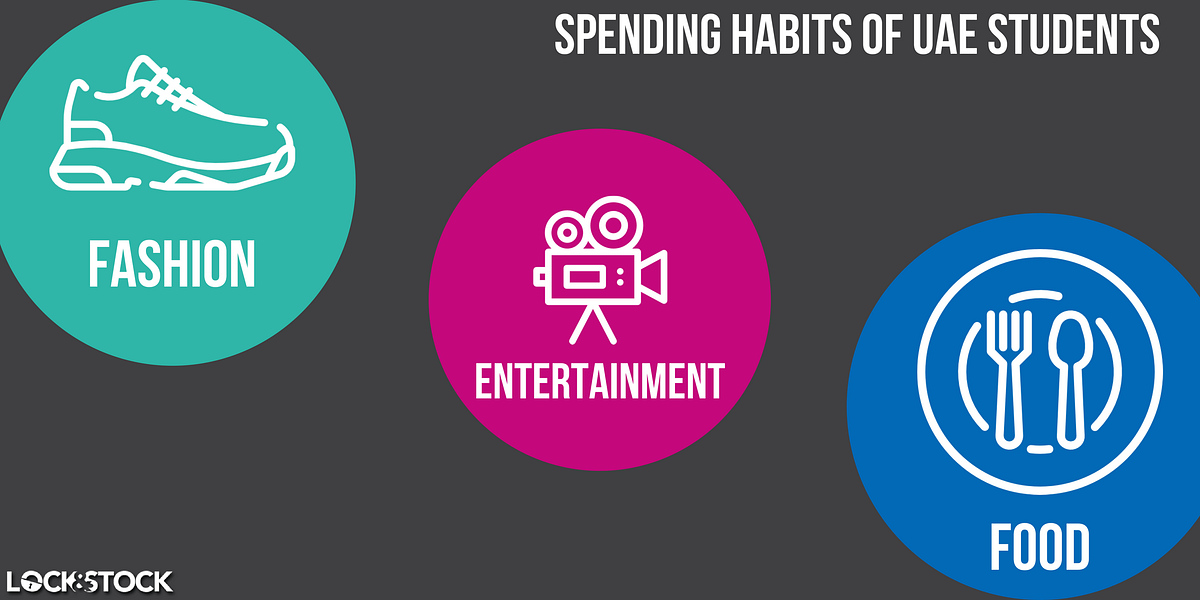 SPENDING HABITS OF UAE STUDENTS

FASHION

ENTERTAINMENT

FOOD

LOCK&STOCK